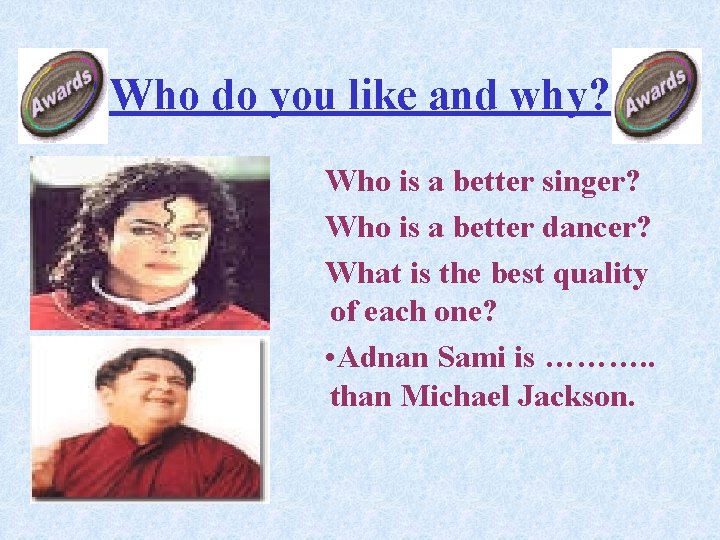 Awards

Who do you like and why?

Awards

Who is a better singer?

Who is a better dancer?

What is the best quality of each one?

•Adnan Sami is ……….. than Michael Jackson.